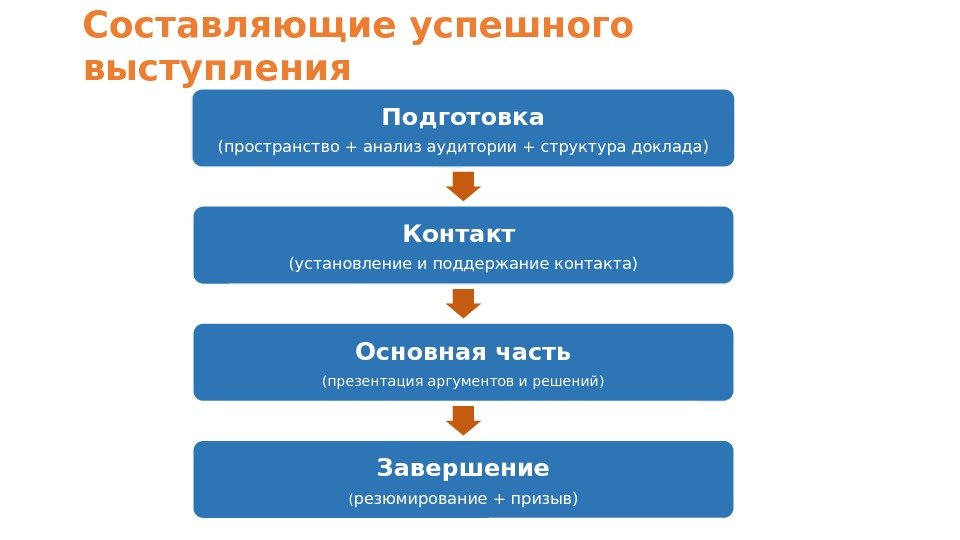 Составляющие успешного выступления

Подготовка
(пространство + анализ аудитории + структура доклада)

Контакт
(установление и поддержание контакта)

Основная часть
(презентация аргументов и решений)

Завершение
(резюмирование + призыв)